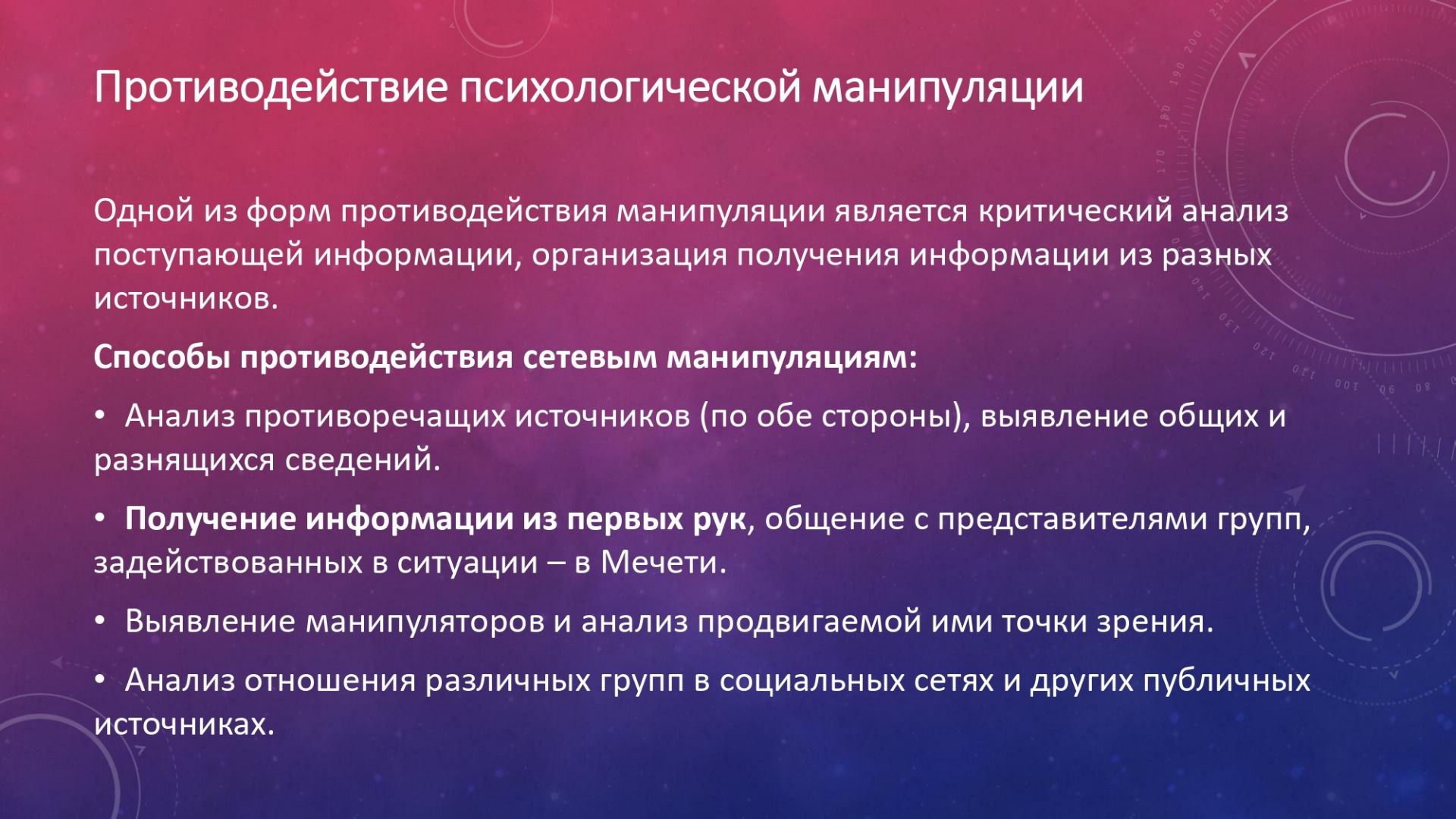 Противодействие психологической манипуляции

Одной из форм противодействия манипуляции является критический анализ поступающей информации, организация получения информации из разных источников.

Способы противодействия сетевым манипуляциям:

• Анализ противоречащих источников (по обе стороны), выявление общих и разнящихся сведений.

• Получение информации из первых рук, общение с представителями групп, задействованных в ситуации – в Мечети.

• Выявление манипуляторов и анализ продвигаемой ими точки зрения.

• Анализ отношения различных групп в социальных сетях и других публичных источниках.